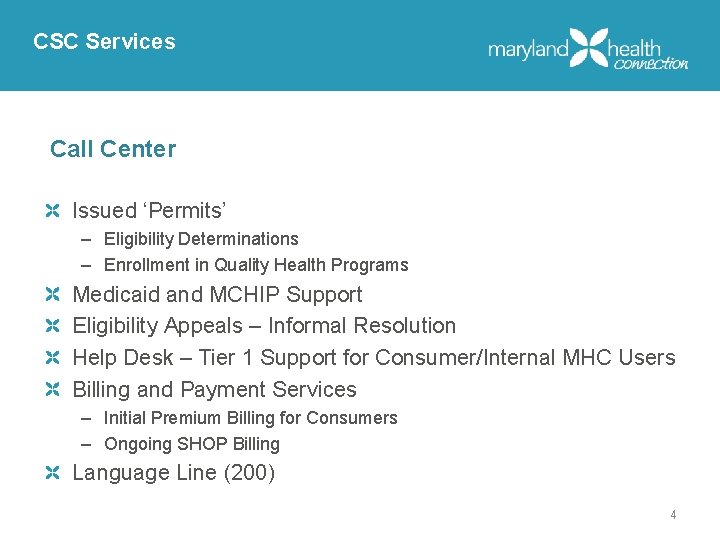 CSC Services

maryland health connection

Call Center

Issued ‘Permits’
– Eligibility Determinations
– Enrollment in Quality Health Programs
Medicaid and MCHIP Support
Eligibility Appeals – Informal Resolution
Help Desk – Tier 1 Support for Consumer/Internal MHC Users
Billing and Payment Services
– Initial Premium Billing for Consumers
– Ongoing SHOP Billing
Language Line (200)

4